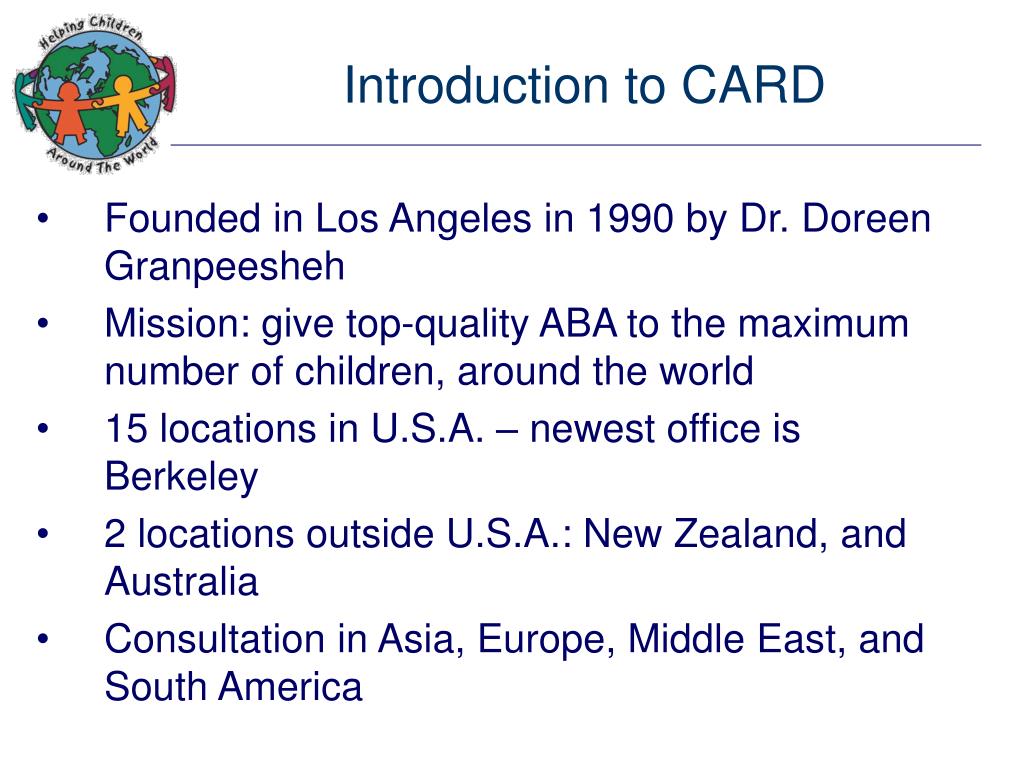 Helping Children
Around The World

Introduction to CARD

• Founded in Los Angeles in 1990 by Dr. Doreen Granpeesheh
• Mission: give top-quality ABA to the maximum number of children, around the world
• 15 locations in U.S.A. – newest office is Berkeley
• 2 locations outside U.S.A.: New Zealand, and Australia
• Consultation in Asia, Europe, Middle East, and South America